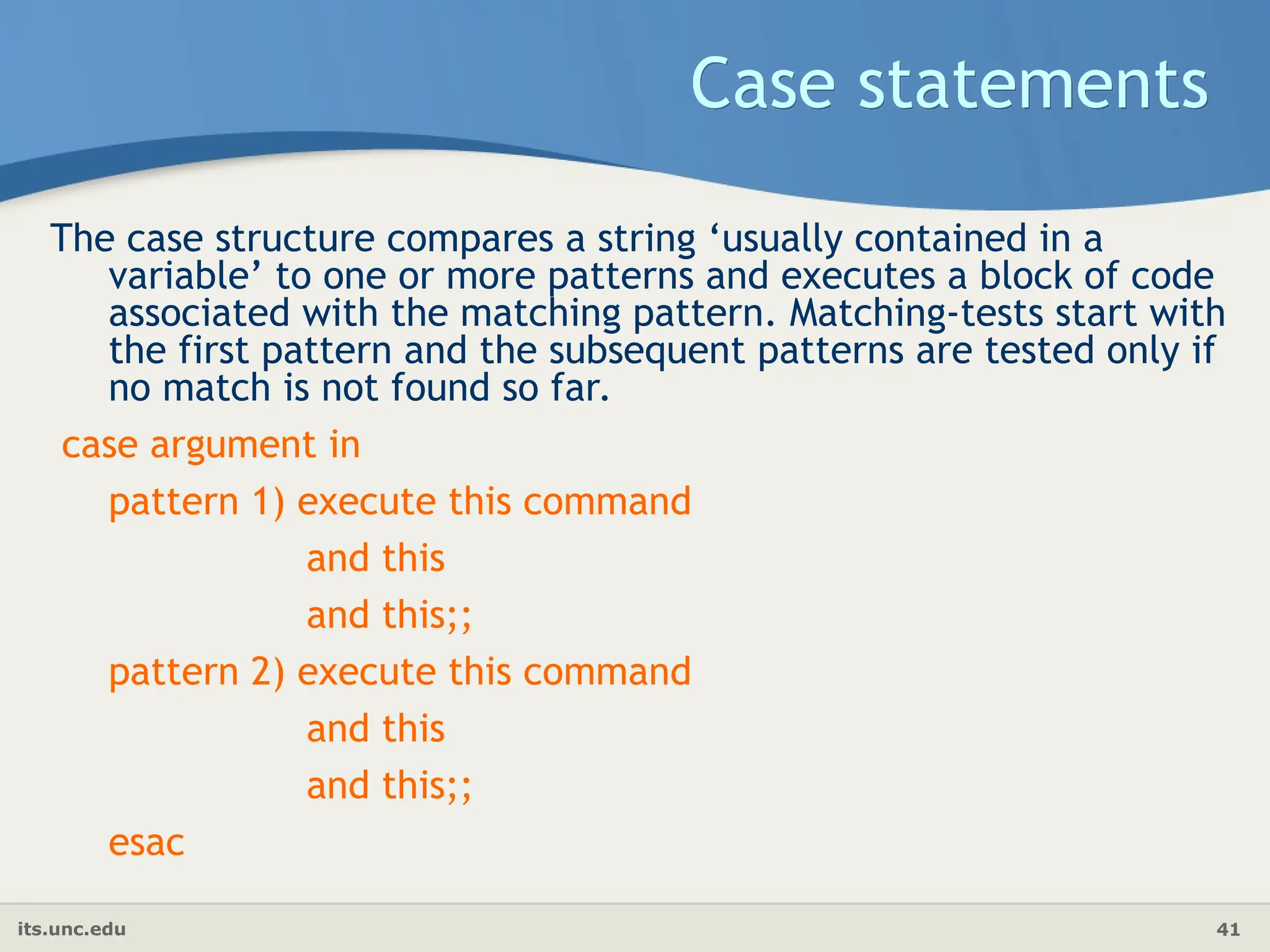 Case statements

The case structure compares a string ‘usually contained in a variable’ to one or more patterns and executes a block of code associated with the matching pattern. Matching-tests start with the first pattern and the subsequent patterns are tested only if no match is not found so far.

case argument in

pattern 1) execute this command

and this

and this;;

pattern 2) execute this command

and this

and this;;

esac

its.unc.edu

41